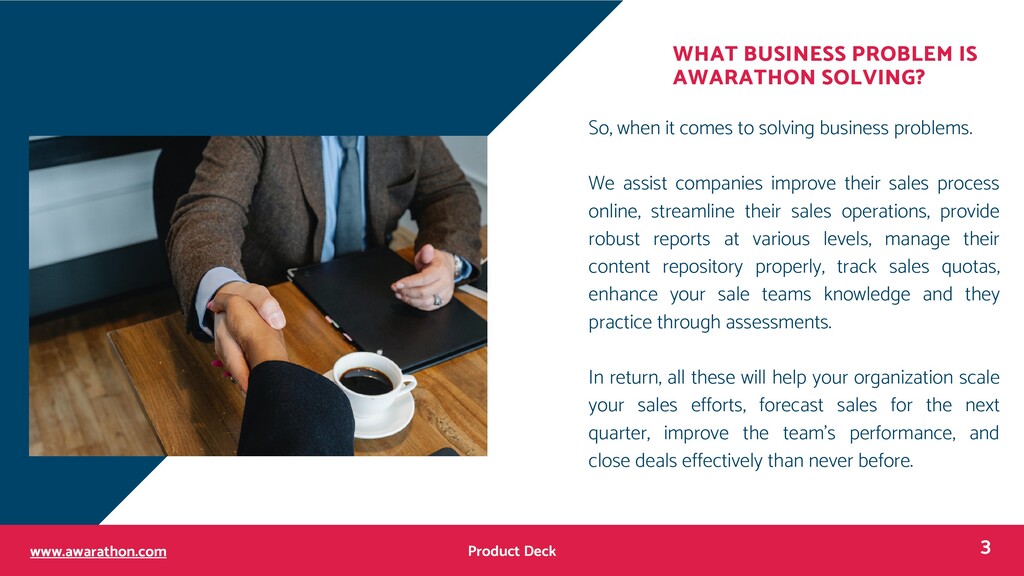 WHAT BUSINESS PROBLEM IS AWARATHON SOLVING?

So, when it comes to solving business problems.

We assist companies improve their sales process online, streamline their sales operations, provide robust reports at various levels, manage their content repository properly, track sales quotas, enhance your sale teams knowledge and they practice through assessments.

In return, all these will help your organization scale your sales efforts, forecast sales for the next quarter, improve the team's performance, and close deals effectively than never before.

www.awarathon.com

Product Deck

3